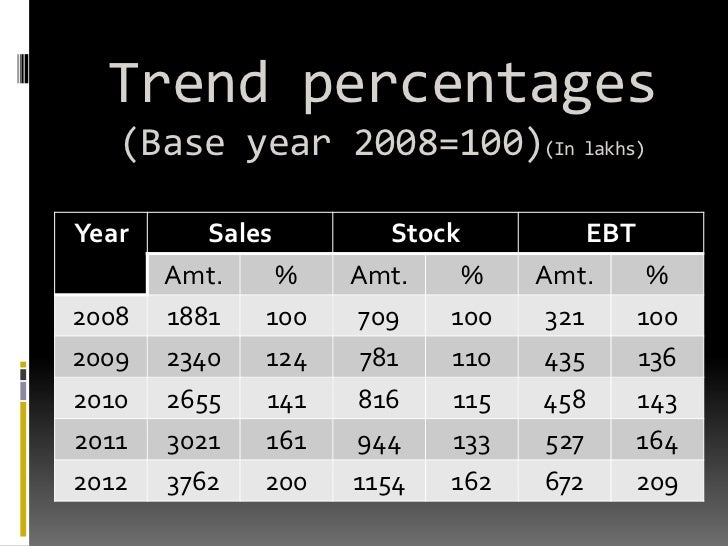 Trend percentages
(Base year 2008=100)(In lakhs)

| Year | Sales | | Stock | | EBT | |
|---|---|---|---|---|---|---|
| | Amt. | % | Amt. | % | Amt. | % |
| 2008 | 1881 | 100 | 709 | 100 | 321 | 100 |
| 2009 | 2340 | 124 | 781 | 110 | 435 | 136 |
| 2010 | 2655 | 141 | 816 | 115 | 458 | 143 |
| 2011 | 3021 | 161 | 944 | 133 | 527 | 164 |
| 2012 | 3762 | 200 | 1154 | 162 | 672 | 209 |